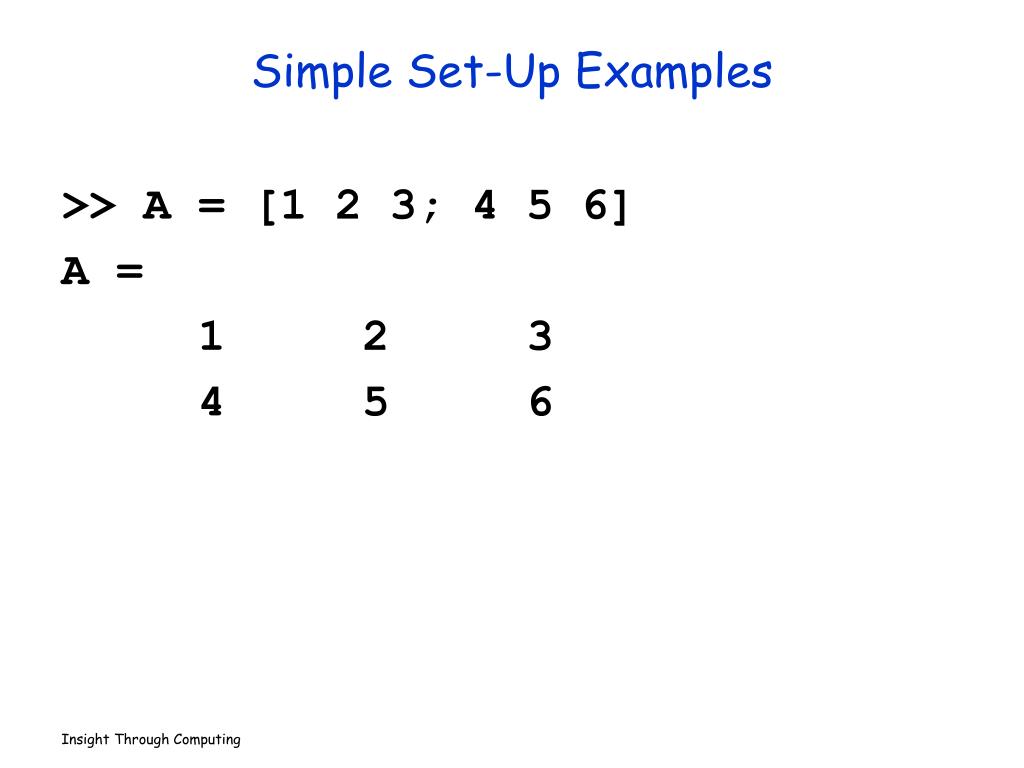 Simple Set-Up Examples

>> A = [1 2 3; 4 5 6]
A =
1 2 3
4 5 6

Insight Through Computing